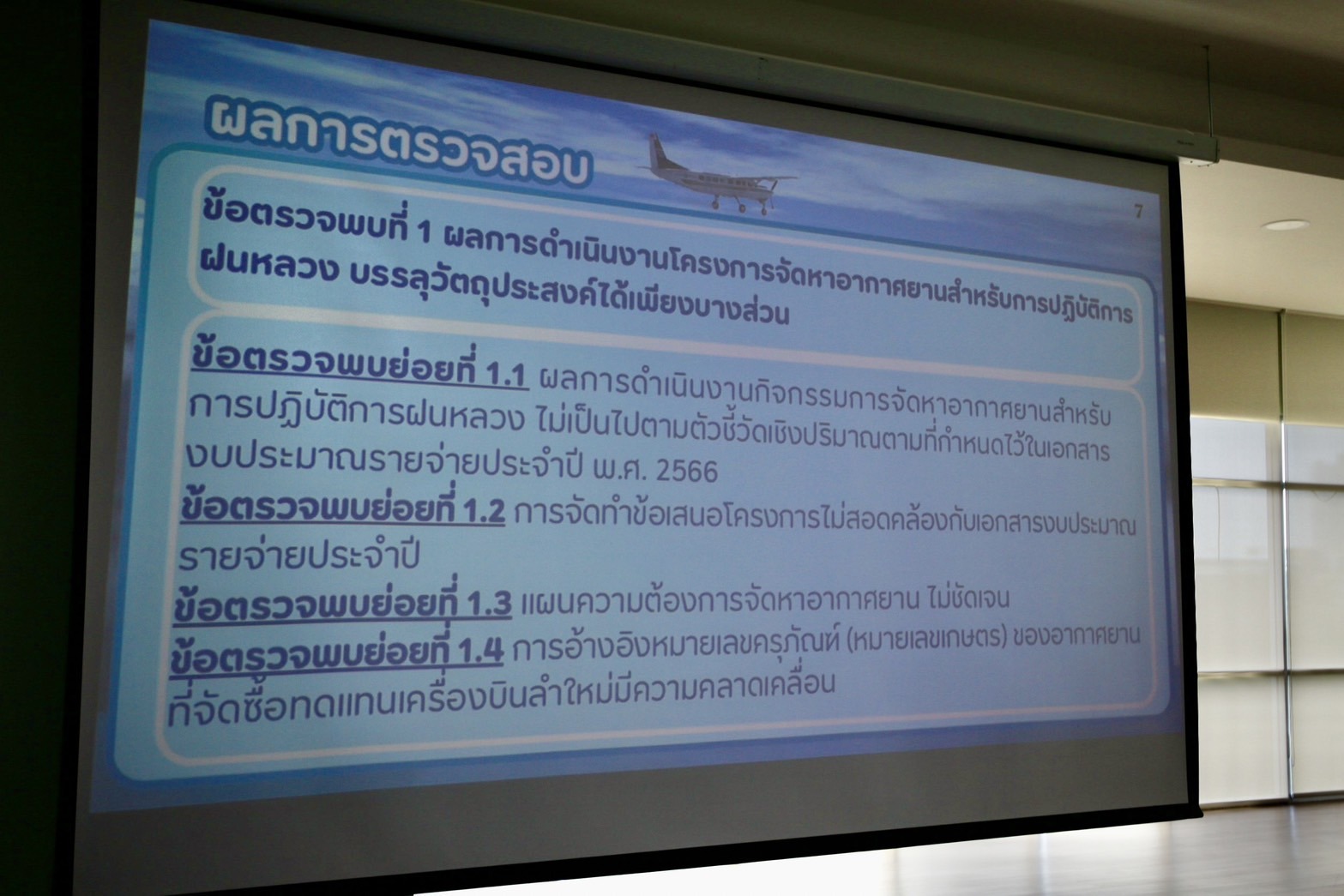 ผลการตรวจสอบ

7

ข้อตรวจพบที่ 1 ผลการดำเนินงานโครงการจัดหาอากาศยานสำหรับการปฏิบัติการฝนหลวง บรรลุวัตถุประสงค์ได้เพียงบางส่วน

ข้อตรวจพบย่อยที่ 1.1 ผลการดำเนินงานกิจกรรมการจัดหาอากาศยานสำหรับการปฏิบัติการฝนหลวง ไม่เป็นไปตามตัวชี้วัดเชิงปริมาณตามที่กำหนดไว้ในเอกสารงบประมาณรายจ่ายประจำปี พ.ศ. 2566

ข้อตรวจพบย่อยที่ 1.2 การจัดทำข้อเสนอโครงการไม่สอดคล้องกับเอกสารงบประมาณรายจ่ายประจำปี

ข้อตรวจพบย่อยที่ 1.3 แผนความต้องการจัดหาอากาศยาน ไม่ชัดเจน

ข้อตรวจพบย่อยที่ 1.4 การอ้างอิงหมายเลขครุภัณฑ์ (หมายเลขเกษตร) ของอากาศยานที่จัดซื้อทดแทนเครื่องบินลำใหม่มีความคลาดเคลื่อน